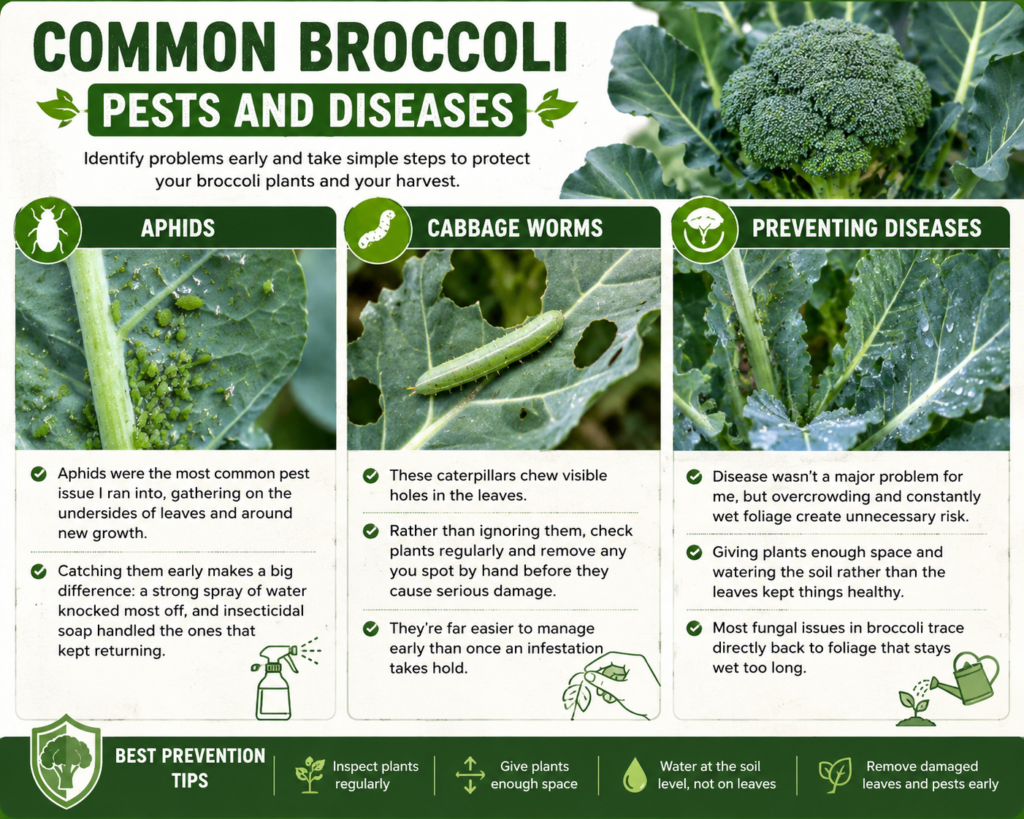 COMMON BROCCOLI

PESTS AND DISEASES

Identify problems early and take simple steps to protect your broccoli plants and your harvest.

APHIDS

Aphids were the most common pest issue I ran into, gathering on the undersides of leaves and around new growth.

Catching them early makes a big difference: a strong spray of water knocked most off, and insecticidal soap handled the ones that kept returning.

CABBAGE WORMS

These caterpillars chew visible holes in the leaves.

Rather than ignoring them, check plants regularly and remove any you spot by hand before they cause serious damage.

They're far easier to manage early than once an infestation takes hold.

PREVENTING DISEASES

Disease wasn't a major problem for me, but overcrowding and constantly wet foliage create unnecessary risk.

Giving plants enough space and watering the soil rather than the leaves kept things healthy.

Most fungal issues in broccoli trace directly back to foliage that stays wet too long.

BEST PREVENTION TIPS

Inspect plants regularly

Give plants enough space

Water at the soil level, not on leaves

Remove damaged leaves and pests early